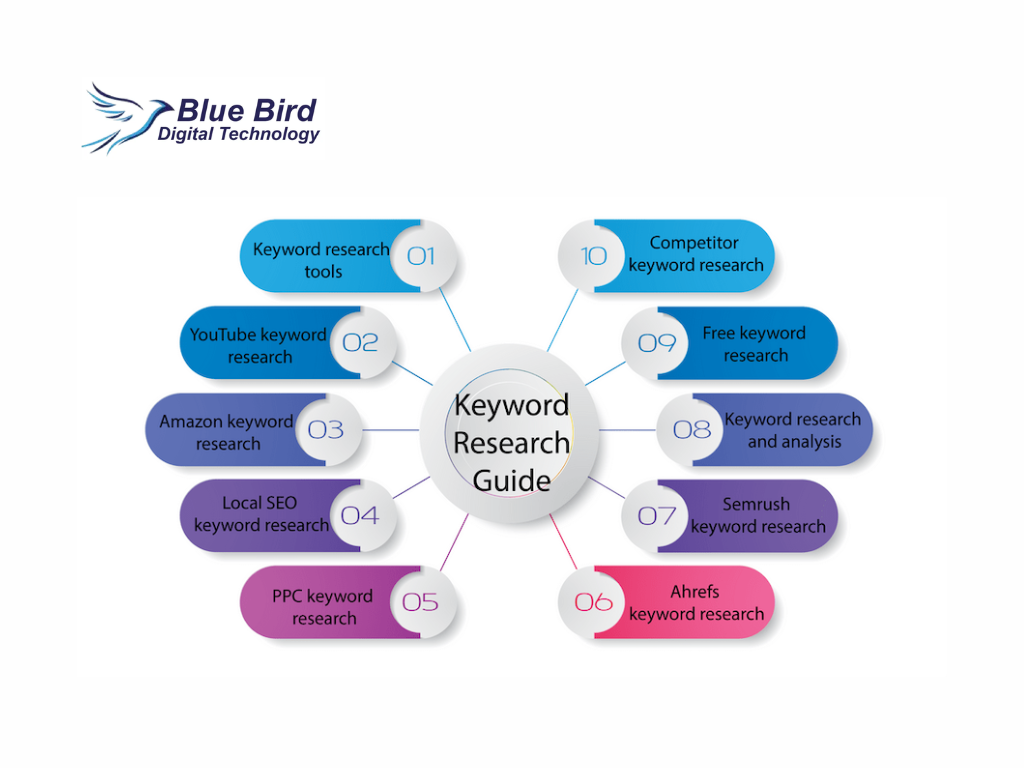 Blue Bird
Digital Technology

Keyword Research Guide

Keyword research tools 01

YouTube keyword research 02

Amazon keyword research 03

Local SEO keyword research 04

PPC keyword research 05

06 Ahrefs keyword research

07 Semrush keyword research

08 Keyword research and analysis

09 Free keyword research

10 Competitor keyword research